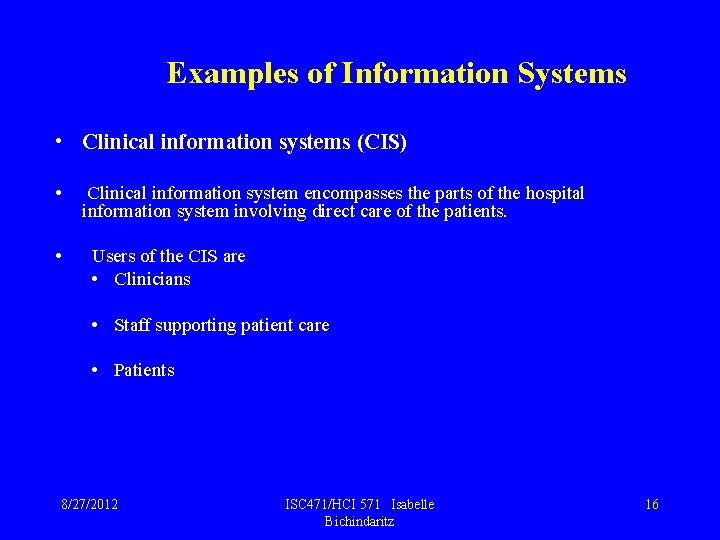 Examples of Information Systems

• Clinical information systems (CIS)

• Clinical information system encompasses the parts of the hospital information system involving direct care of the patients.

• Users of the CIS are
  • Clinicians

  • Staff supporting patient care

  • Patients

8/27/2012

ISC471/HCI 571 Isabelle Bichindaritz

16